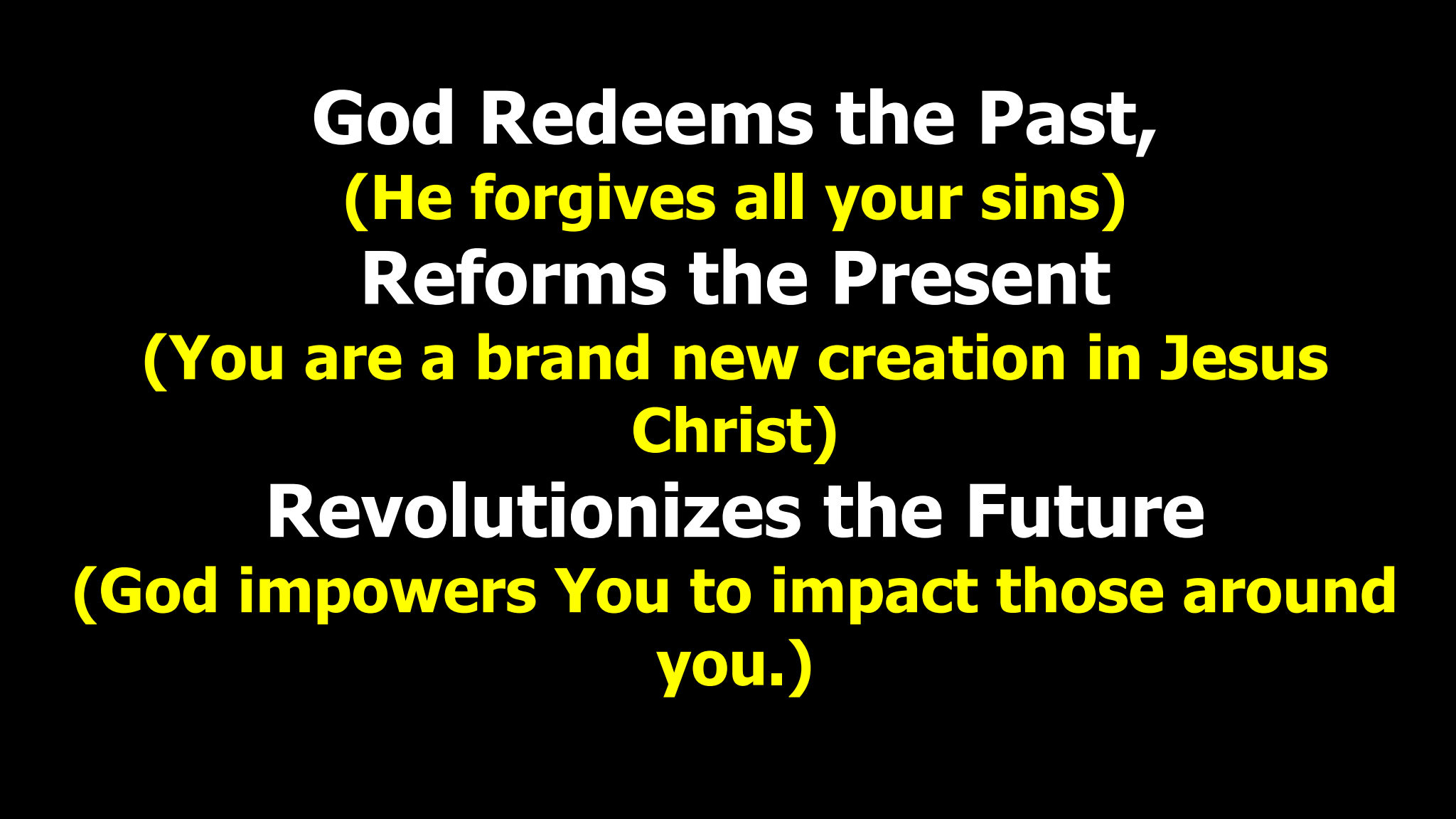 God Redeems the Past,
(He forgives all your sins)
Reforms the Present
(You are a brand new creation in Jesus Christ)
Revolutionizes the Future
(God impowers You to impact those around you.)